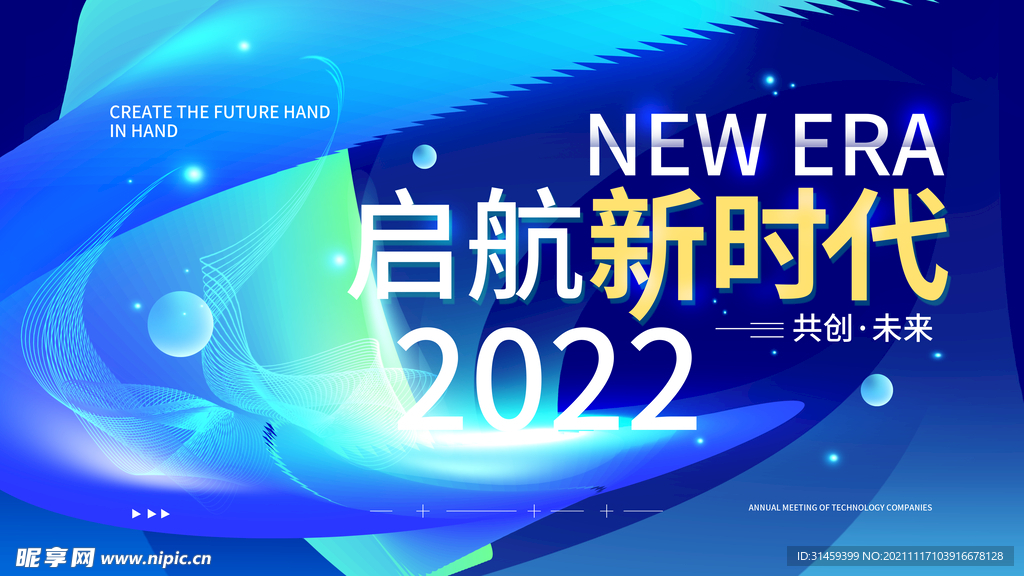 CREATE THE FUTURE HAND IN HAND

NEW ERA

启航新时代

共创·未来

2022

ANNUAL MEETING OF TECHNOLOGY COMPANIES

昵享网 www.nipic.cn

ID:31459399 NO:20211117103916678128